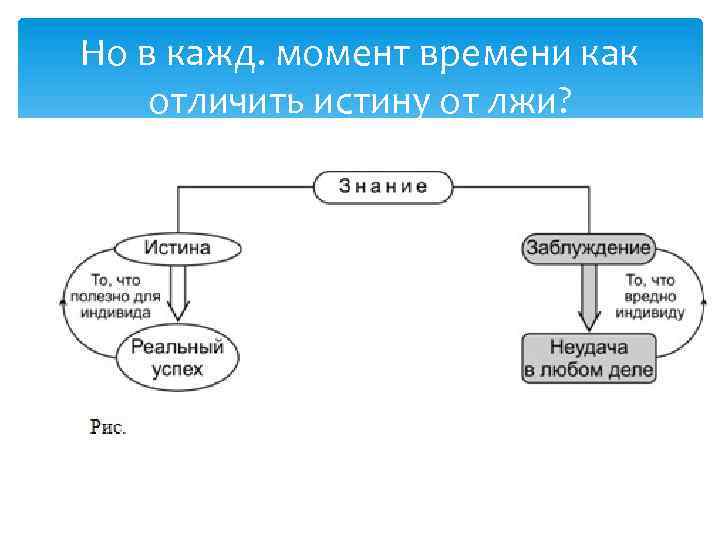 Но в кажд. момент времени как отличить истину от лжи?

Знание

Истина

То, что полезно для индивида

Реальный успех

Заблуждение

То, что вредно индивиду

Неудача в любом деле

Рис.